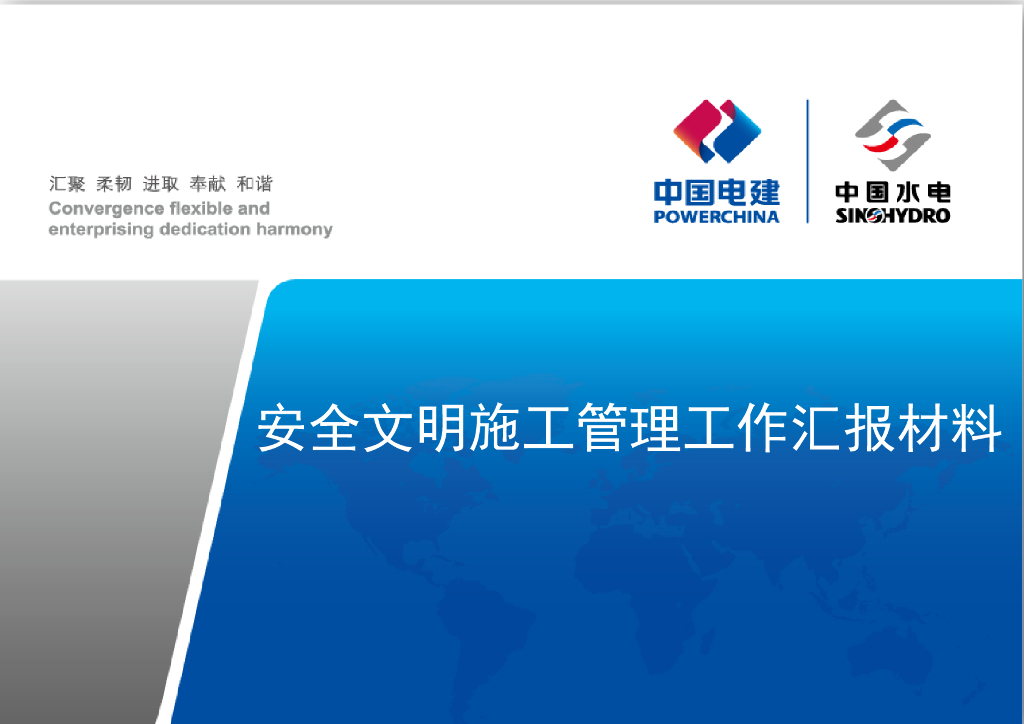 汇聚 柔韧 进取 奉献 和谐
Convergence flexible and enterprising dedication harmony

中国电建
POWERCHINA

中国水电
SINOHYDRO

安全文明施工管理工作汇报材料